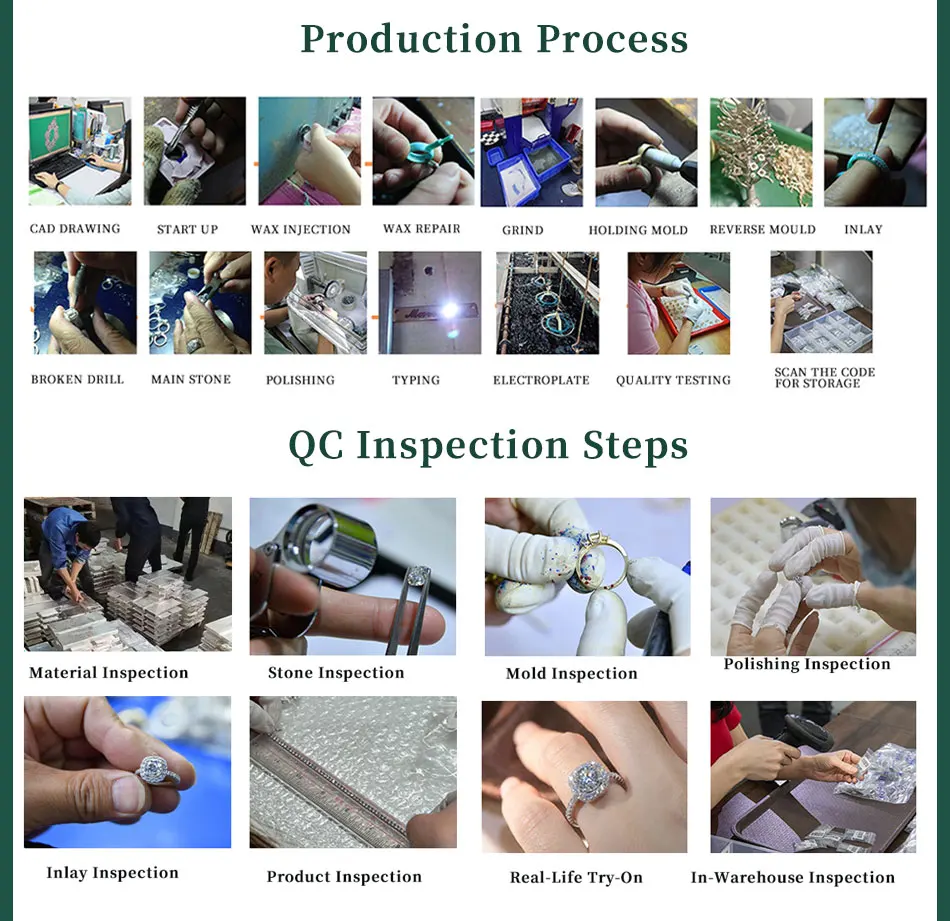 Production Process

CAD DRAWING

START UP

WAX INJECTION

WAX REPAIR

GRIND

HOLDING MOLD

REVERSE MOULD

INLAY

BROKEN DRILL

MAIN STONE

POLISHING

TYPING

ELECTROPLATE

QUALITY TESTING

SCAN THE CODE FOR STORAGE

QC Inspection Steps

Material Inspection

Stone Inspection

Mold Inspection

Polishing Inspection

Inlay Inspection

Product Inspection

Real-Life Try-On

In-Warehouse Inspection